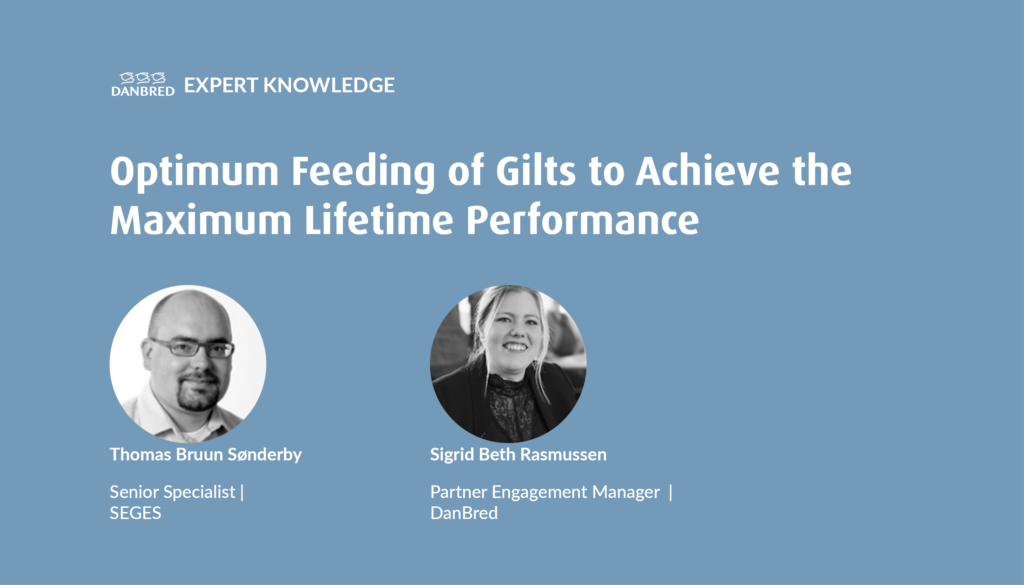 DANBRED EXPERT KNOWLEDGE

Optimum Feeding of Gilts to Achieve the Maximum Lifetime Performance

Thomas Bruun Sønderby

Senior Specialist | SEGES

Sigrid Beth Rasmussen

Partner Engagement Manager | DanBred